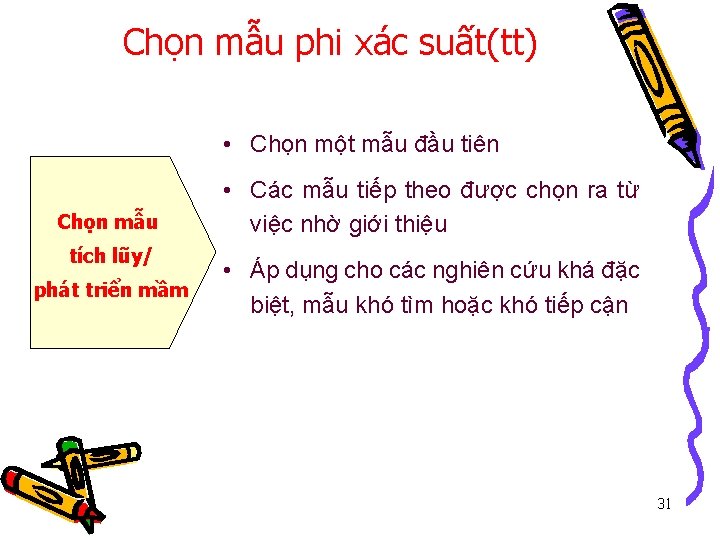 Chọn mẫu phi xác suất(tt)

Chọn mẫu tích lũy/ phát triển mầm

• Chọn một mẫu đầu tiên
• Các mẫu tiếp theo được chọn ra từ việc nhờ giới thiệu
• Áp dụng cho các nghiên cứu khá đặc biệt, mẫu khó tìm hoặc khó tiếp cận

31